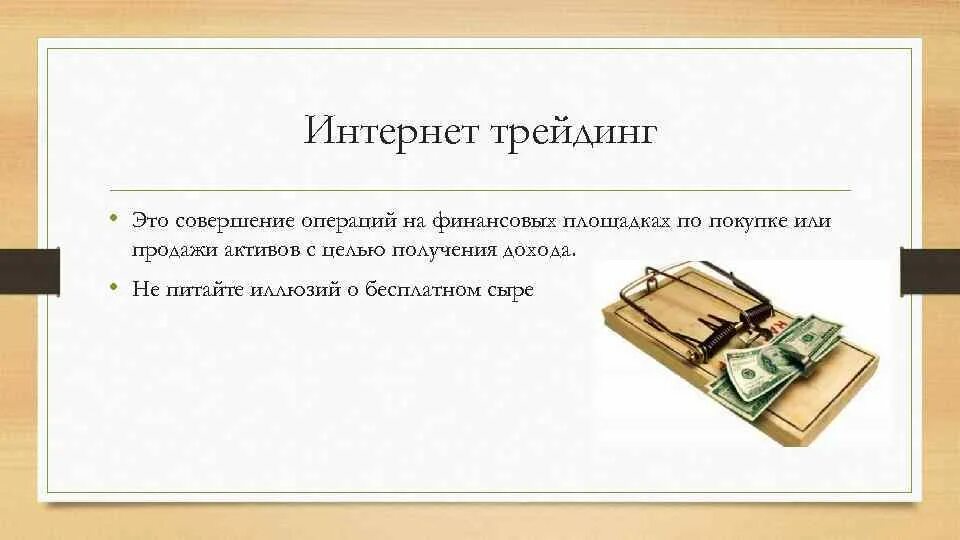 Интернет трейдинг

• Это совершение операций на финансовых площадках по покупке или продажи активов с целью получения дохода.

• Не питайте иллюзий о бесплатном сыре